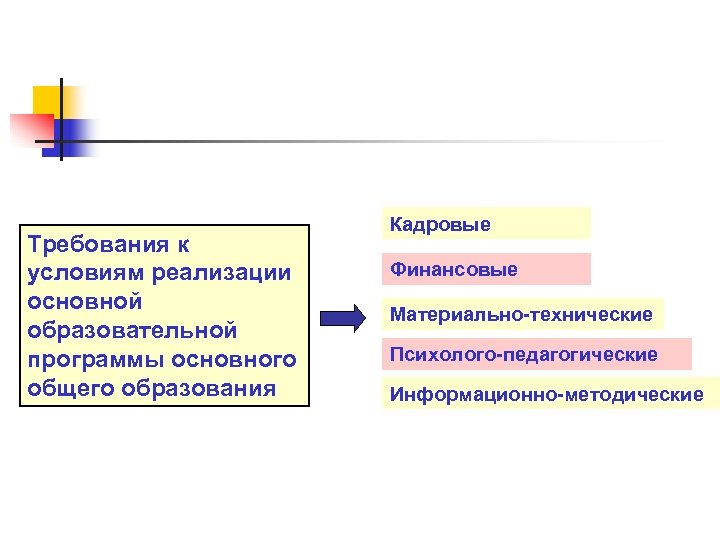 Требования к условиям реализации основной образовательной программы основного общего образования

Кадровые

Финансовые

Материально-технические

Психолого-педагогические

Информационно-методические